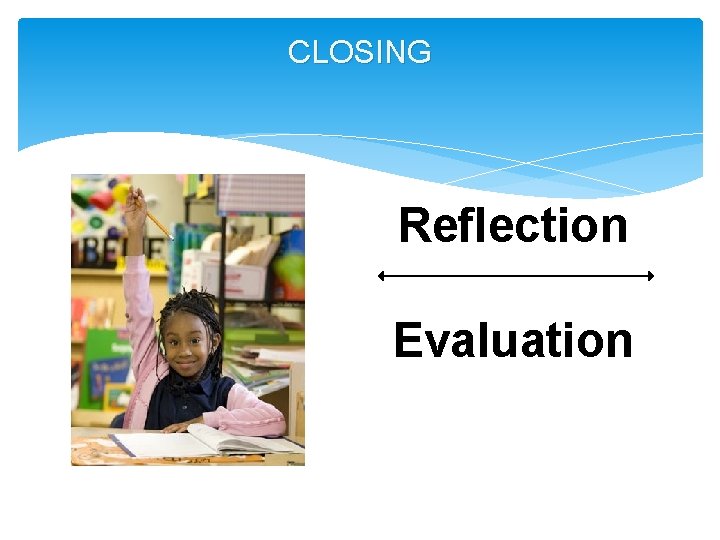 CLOSING

Reflection

Evaluation